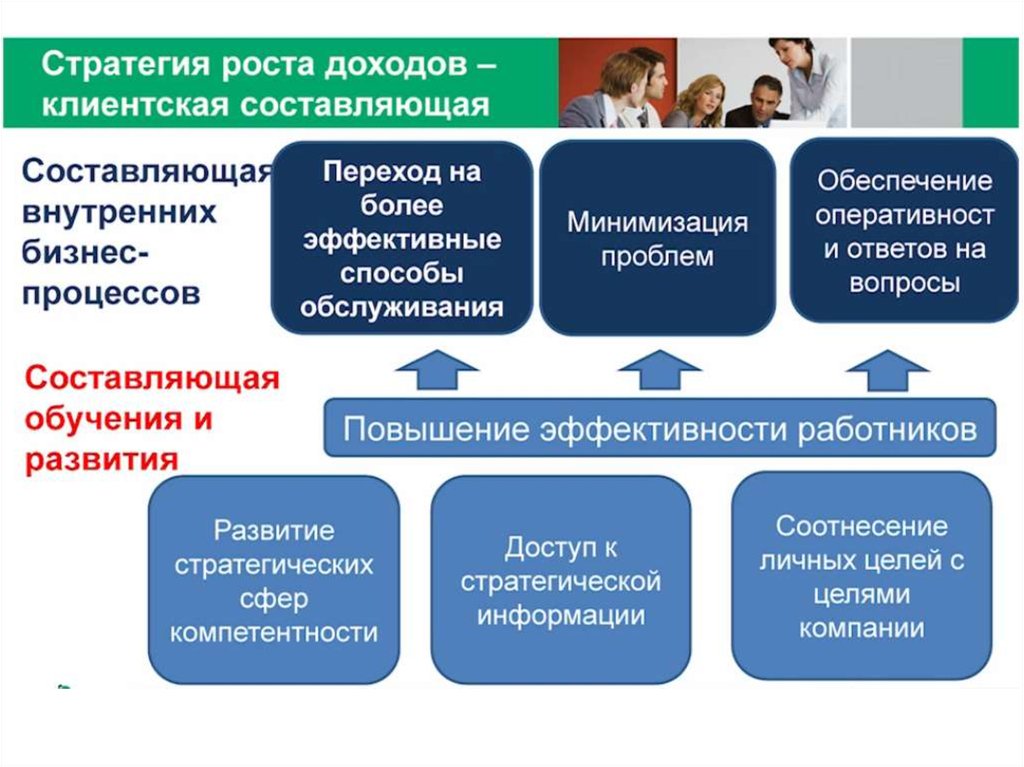 Стратегия роста доходов – клиентская составляющая

Составляющая внутренних бизнес-процессов

Переход на более эффективные способы обслуживания

Минимизация проблем

Обеспечение оперативност и ответов на вопросы

Составляющая обучения и развития

Повышение эффективности работников

Развитие стратегических сфер компетентности

Доступ к стратегической информации

Соотнесение личных целей с целями компании